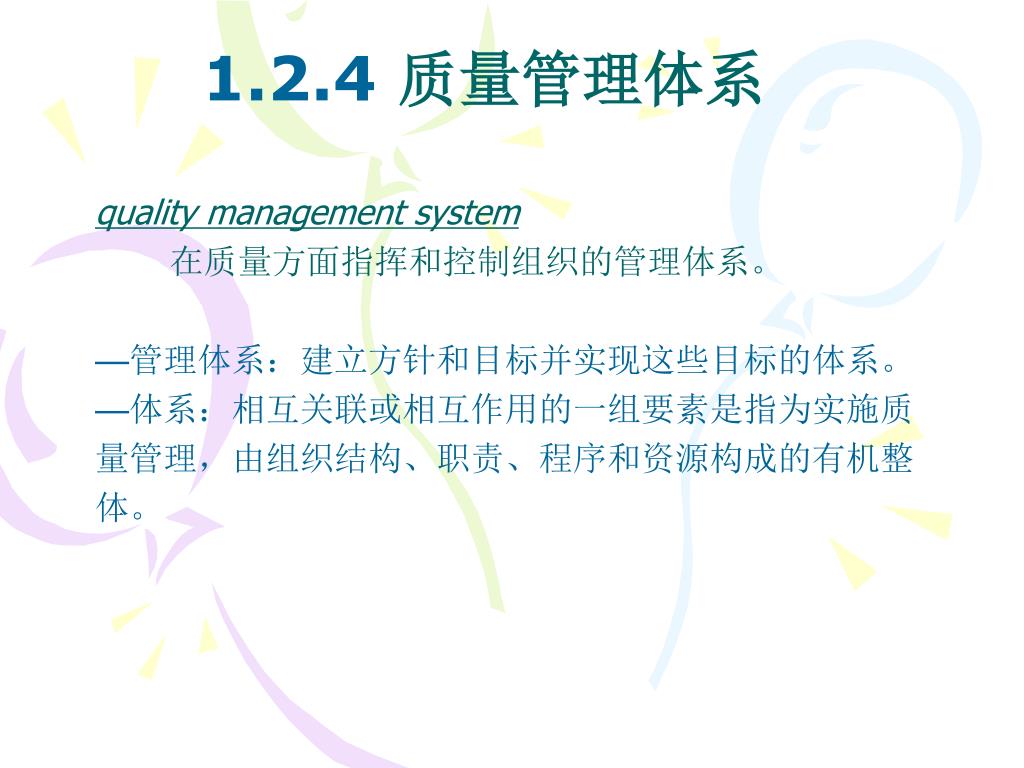 1.2.4 质量管理体系

quality management system
在质量方面指挥和控制组织的管理体系。

—管理体系：建立方针和目标并实现这些目标的体系。
—体系：相互关联或相互作用的一组要素是指为实施质量管理，由组织结构、职责、程序和资源构成的有机整体。